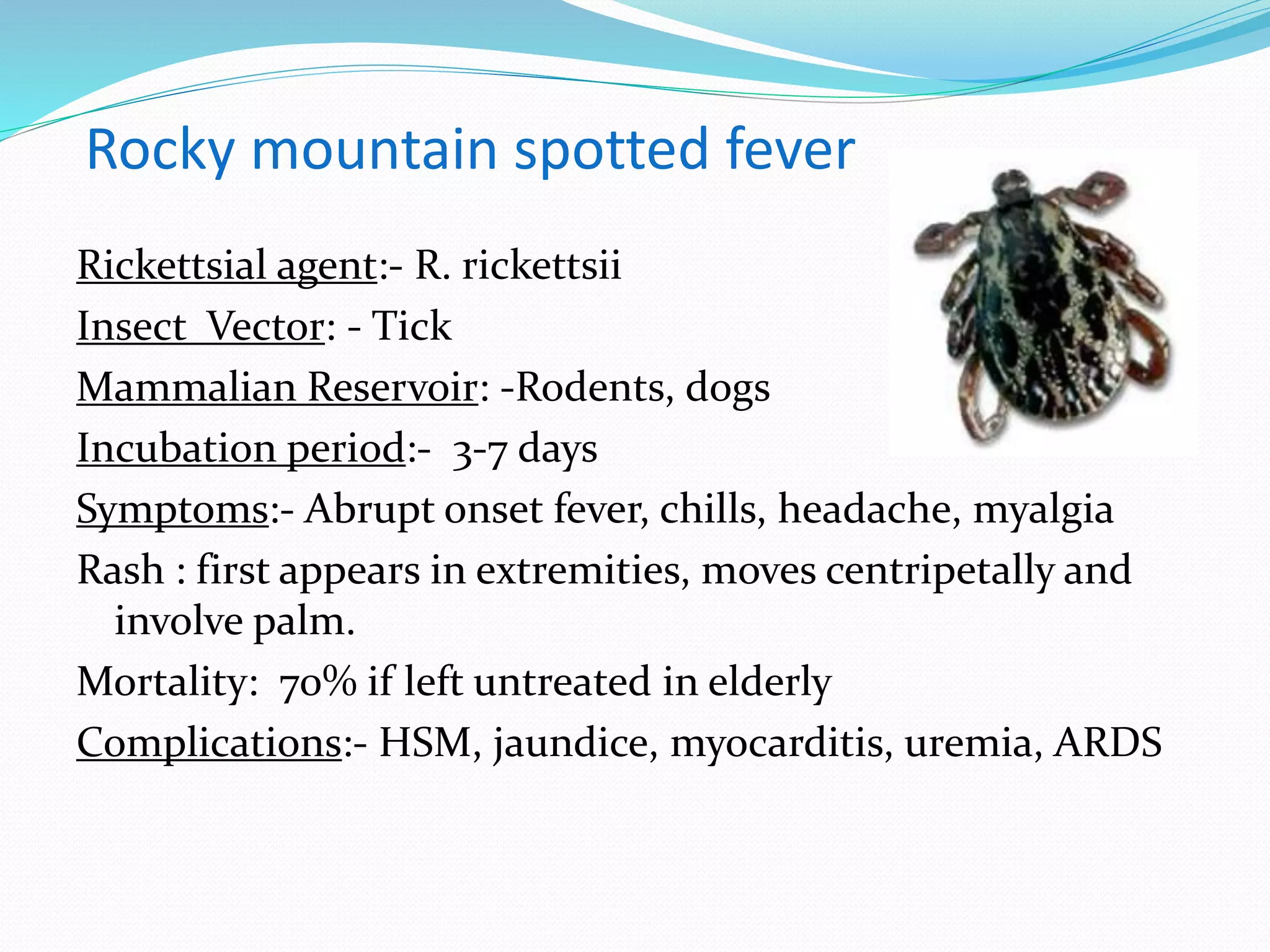 Rocky mountain spotted fever

Rickettsial agent:- R. rickettsii

Insect Vector: - Tick

Mammalian Reservoir: -Rodents, dogs

Incubation period:- 3-7 days

Symptoms:- Abrupt onset fever, chills, headache, myalgia

Rash : first appears in extremities, moves centripetally and involve palm.

Mortality: 70% if left untreated in elderly

Complications:- HSM, jaundice, myocarditis, uremia, ARDS